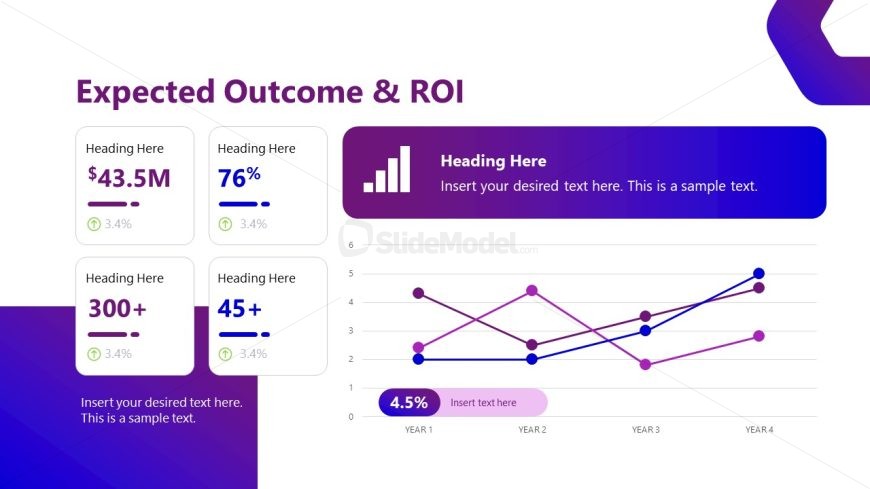 Expected Outcome & ROI

Heading Here
$43.5M
3.4%

Heading Here
76%
3.4%

Heading Here
300+
3.4%

Heading Here
45+
3.4%

Insert your desired text here. This is a sample text.

Heading Here
Insert your desired text here. This is a sample text.

SlideModel.com

6
5
4
3
2
1
0

4.5% Insert text here

YEAR 1
YEAR 2
YEAR 3
YEAR 4